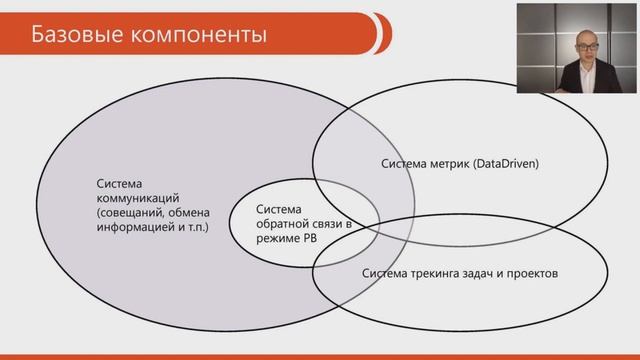 Базовые компоненты

Система коммуникаций (совещаний, обмена информацией и т.п.)

Система обратной связи в режиме РВ

Система метрик (DataDriven)

Система трекинга задач и проектов